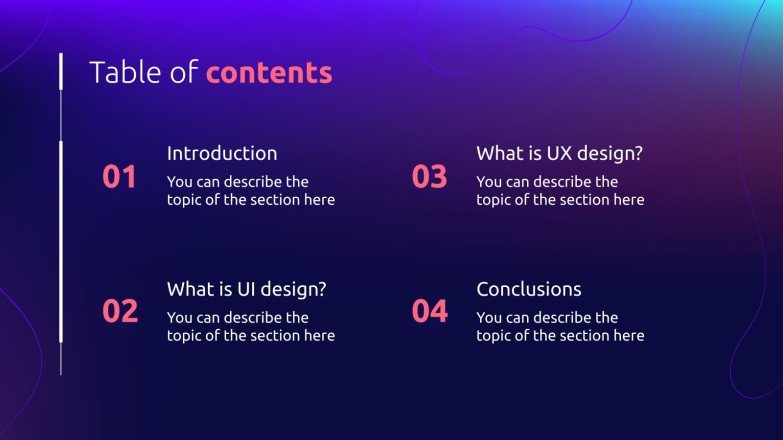 Table of contents

01
Introduction
You can describe the topic of the section here

02
What is UI design?
You can describe the topic of the section here

03
What is UX design?
You can describe the topic of the section here

04
Conclusions
You can describe the topic of the section here